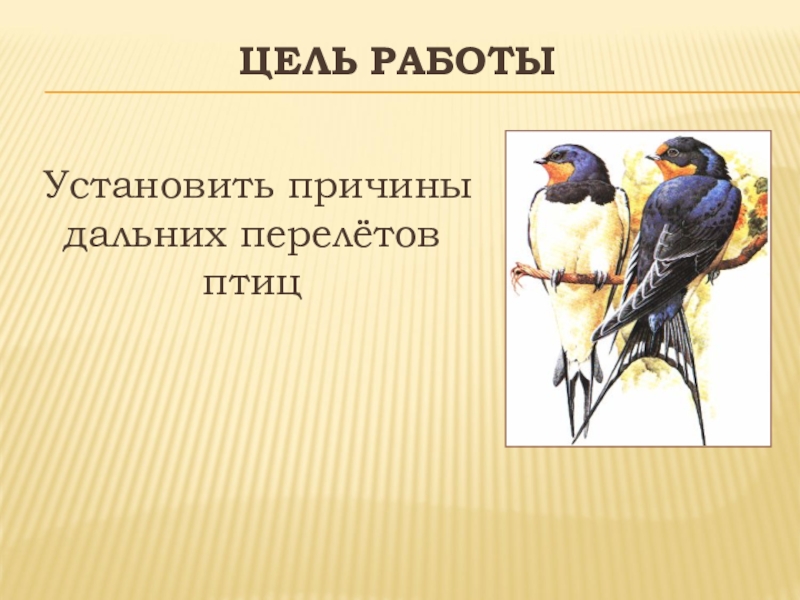 ЦЕЛЬ РАБОТЫ

Установить причины дальних перелётов птиц